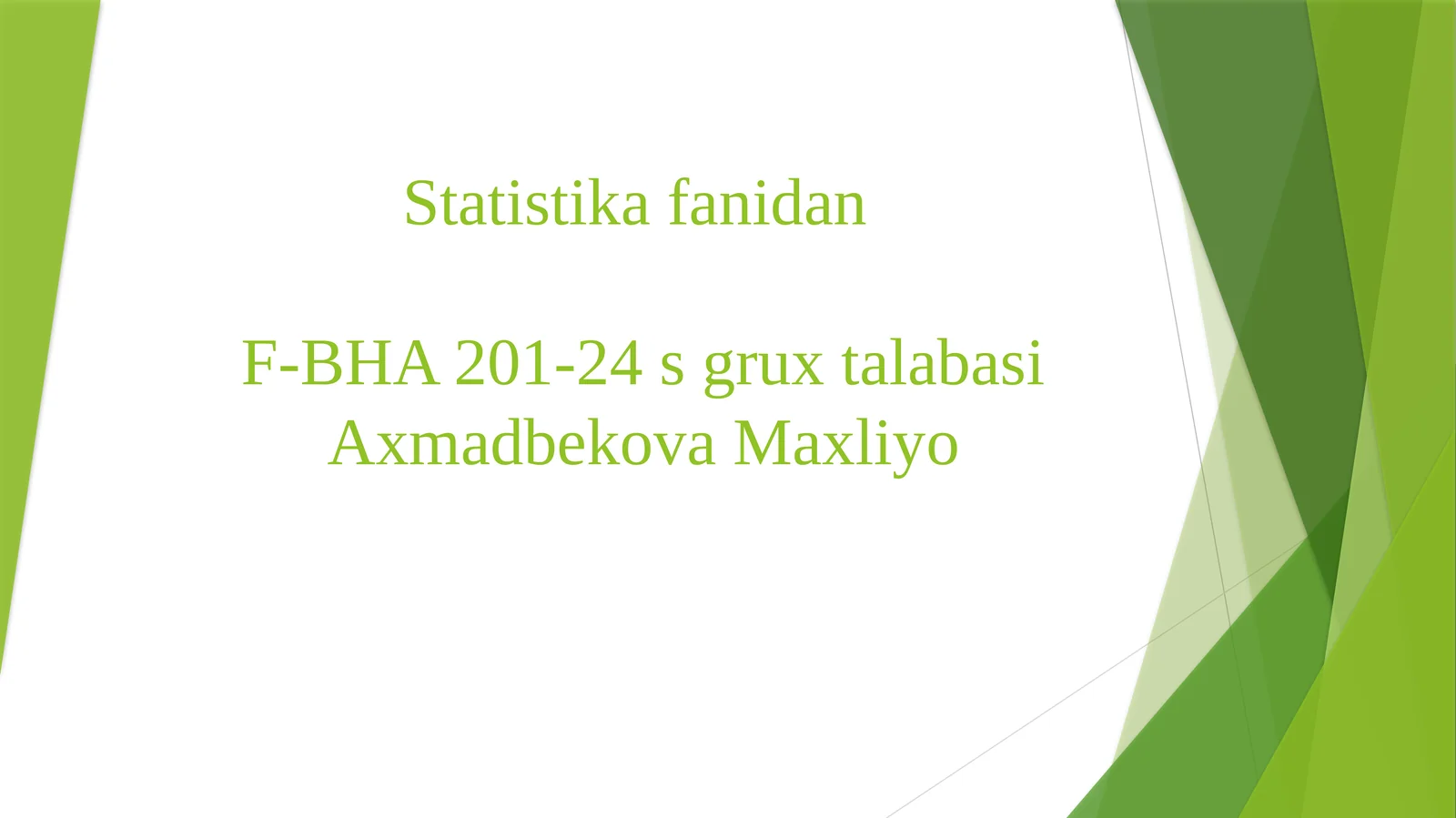 Statistika fanidan

F-BHA 201-24 s grux talabasi Axmadbekova Maxliyo